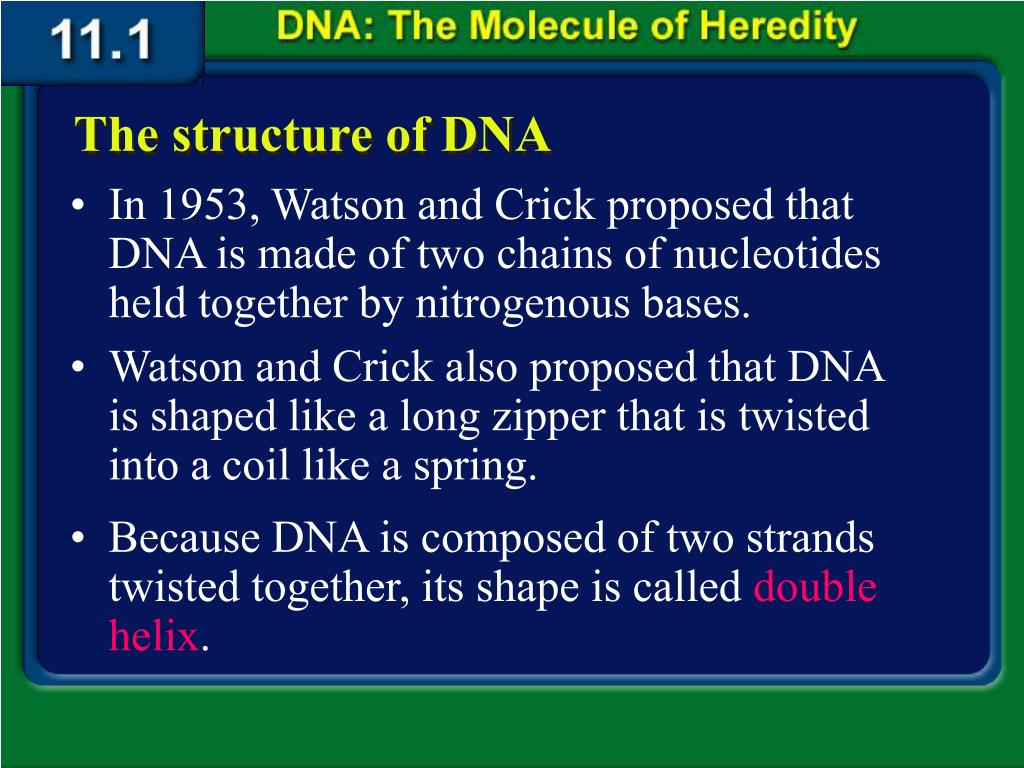 11.1 DNA: The Molecule of Heredity

The structure of DNA

• In 1953, Watson and Crick proposed that DNA is made of two chains of nucleotides held together by nitrogenous bases.

• Watson and Crick also proposed that DNA is shaped like a long zipper that is twisted into a coil like a spring.

• Because DNA is composed of two strands twisted together, its shape is called double helix.